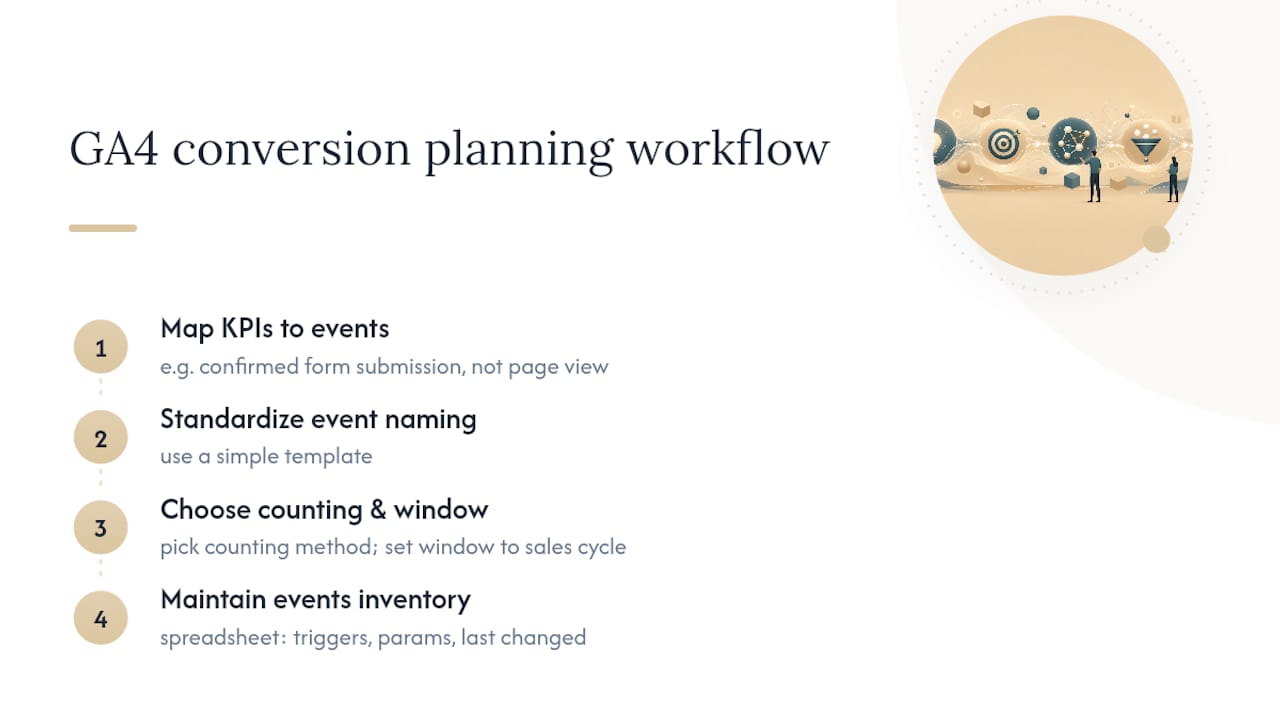 GA4 conversion planning workflow

1
Map KPIs to events
e.g. confirmed form submission, not page view

2
Standardize event naming
use a simple template

3
Choose counting & window
pick counting method; set window to sales cycle

4
Maintain events inventory
spreadsheet: triggers, params, last changed